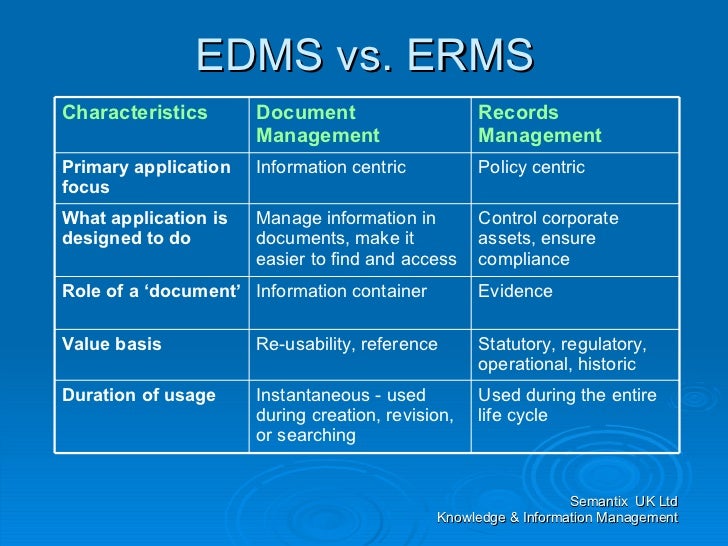 EDMS vs. ERMS

| Characteristics | Document Management | Records Management |
|---|---|---|
| Primary application focus | Information centric | Policy centric |
| What application is designed to do | Manage information in documents, make it easier to find and access | Control corporate assets, ensure compliance |
| Role of a ‘document’ | Information container | Evidence |
| Value basis | Re-usability, reference | Statutory, regulatory, operational, historic |
| Duration of usage | Instantaneous - used during creation, revision, or searching | Used during the entire life cycle |

Semantix UK Ltd
Knowledge & Information Management